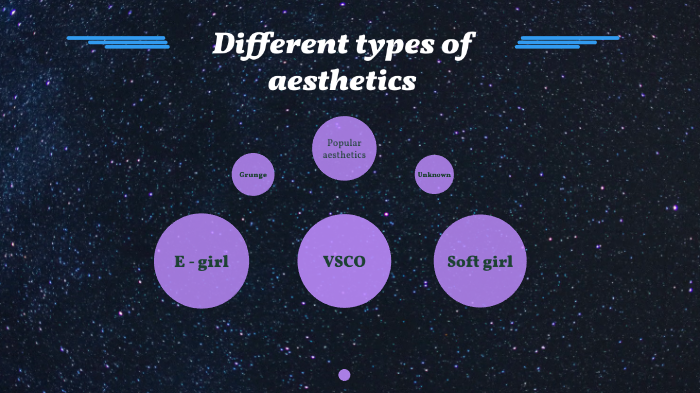 Different types of aesthetics

Popular aesthetics

Grunge

Unknown

E - girl

VSCO

Soft girl